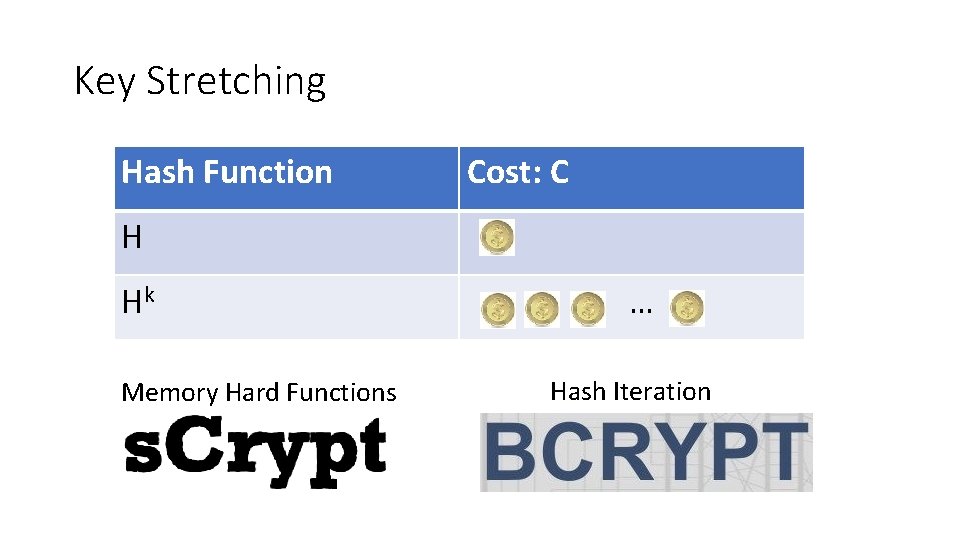 Key Stretching

| Hash Function | Cost: C |
|---|---|
| H | |
| $H^k$ | … |

Memory Hard Functions

sCrypt

Hash Iteration

BCRYPT